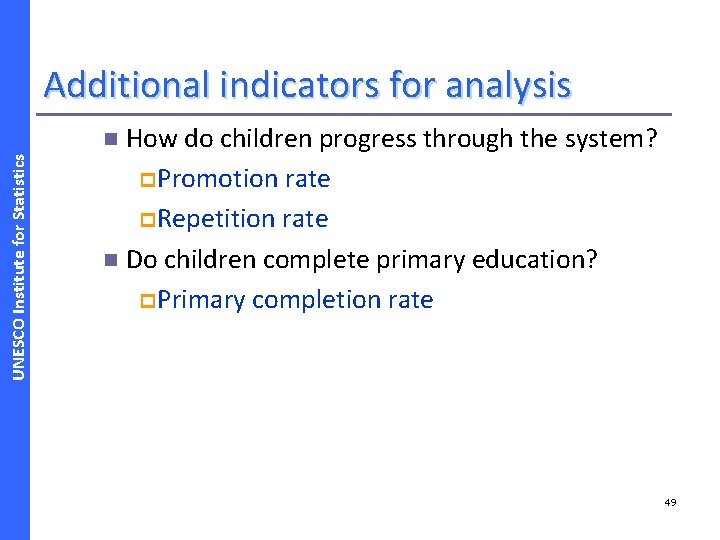 UNESCO Institute for Statistics

Additional indicators for analysis

How do children progress through the system?

Promotion rate

Repetition rate

Do children complete primary education?

Primary completion rate

49